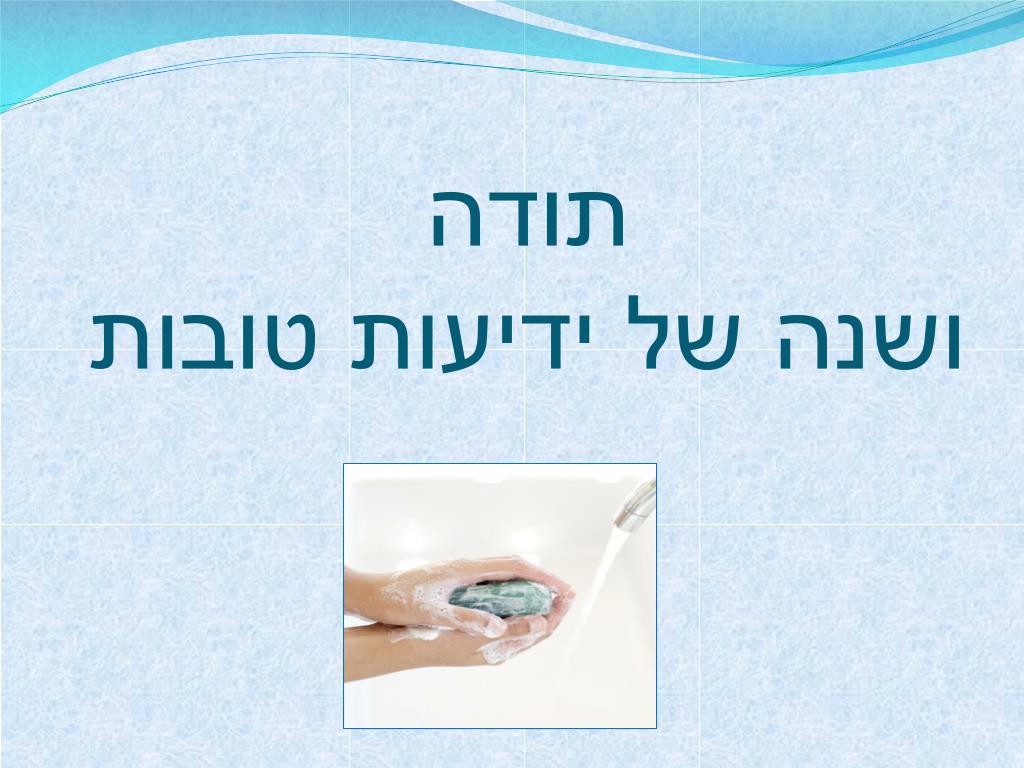 תודה
ושנה של ידיעות טובות